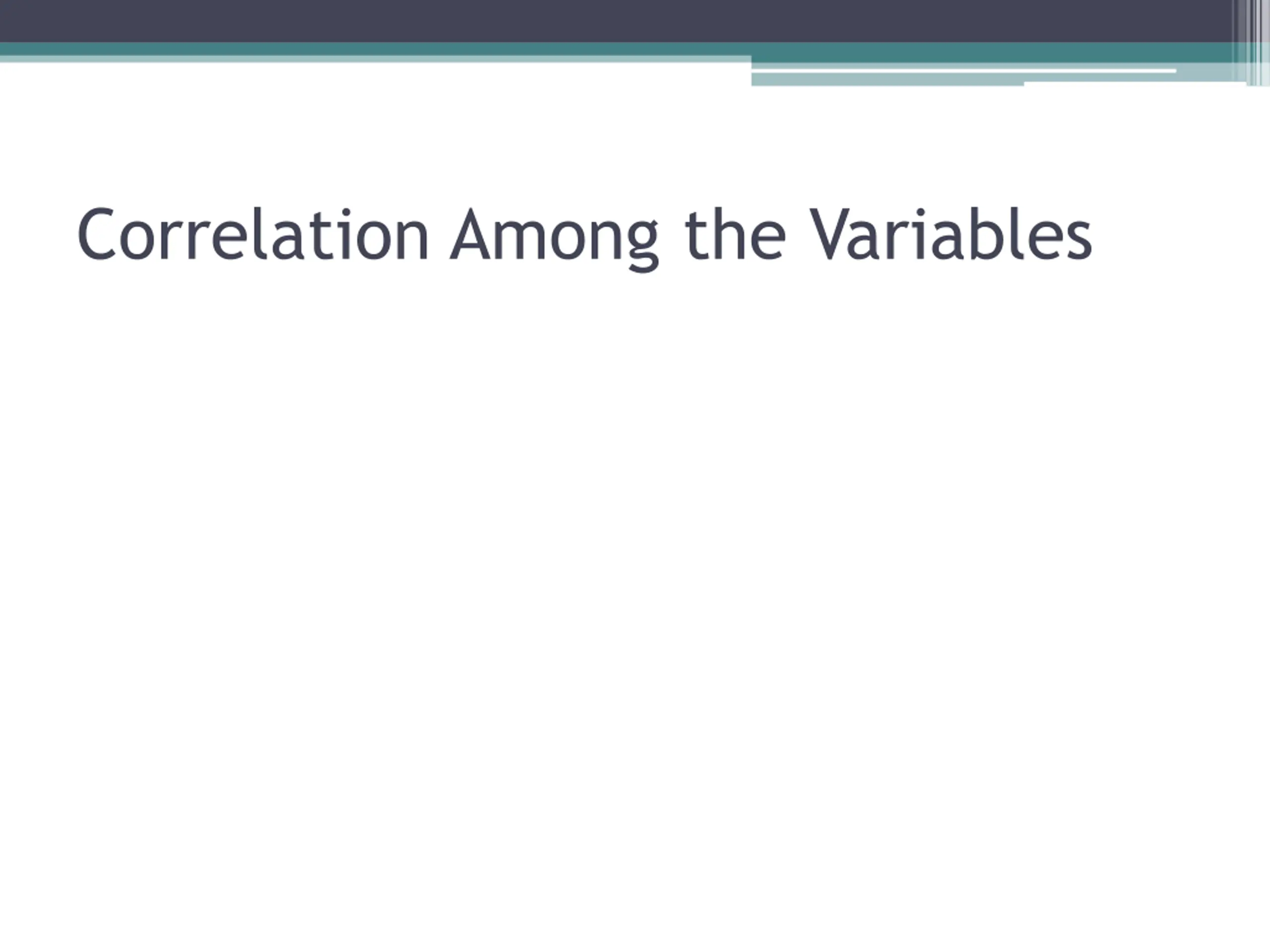 Correlation Among the Variables